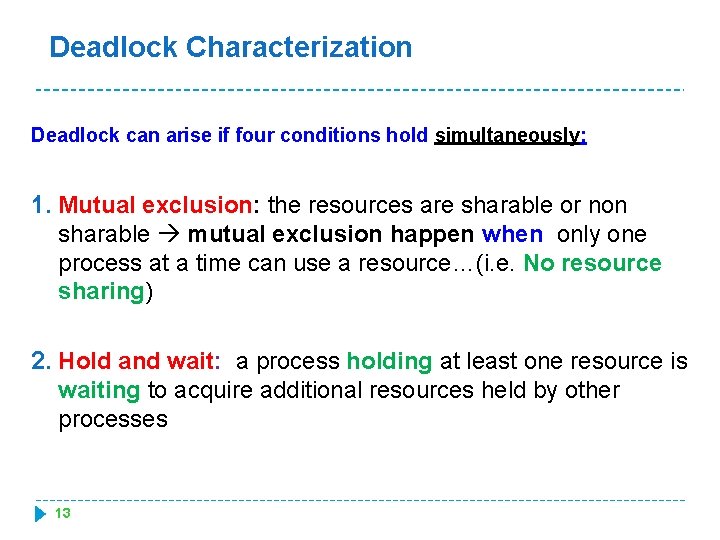 Deadlock Characterization

Deadlock can arise if four conditions hold simultaneously:

1. Mutual exclusion: the resources are sharable or non sharable → mutual exclusion happen when only one process at a time can use a resource…(i.e. No resource sharing)

2. Hold and wait: a process holding at least one resource is waiting to acquire additional resources held by other processes

13